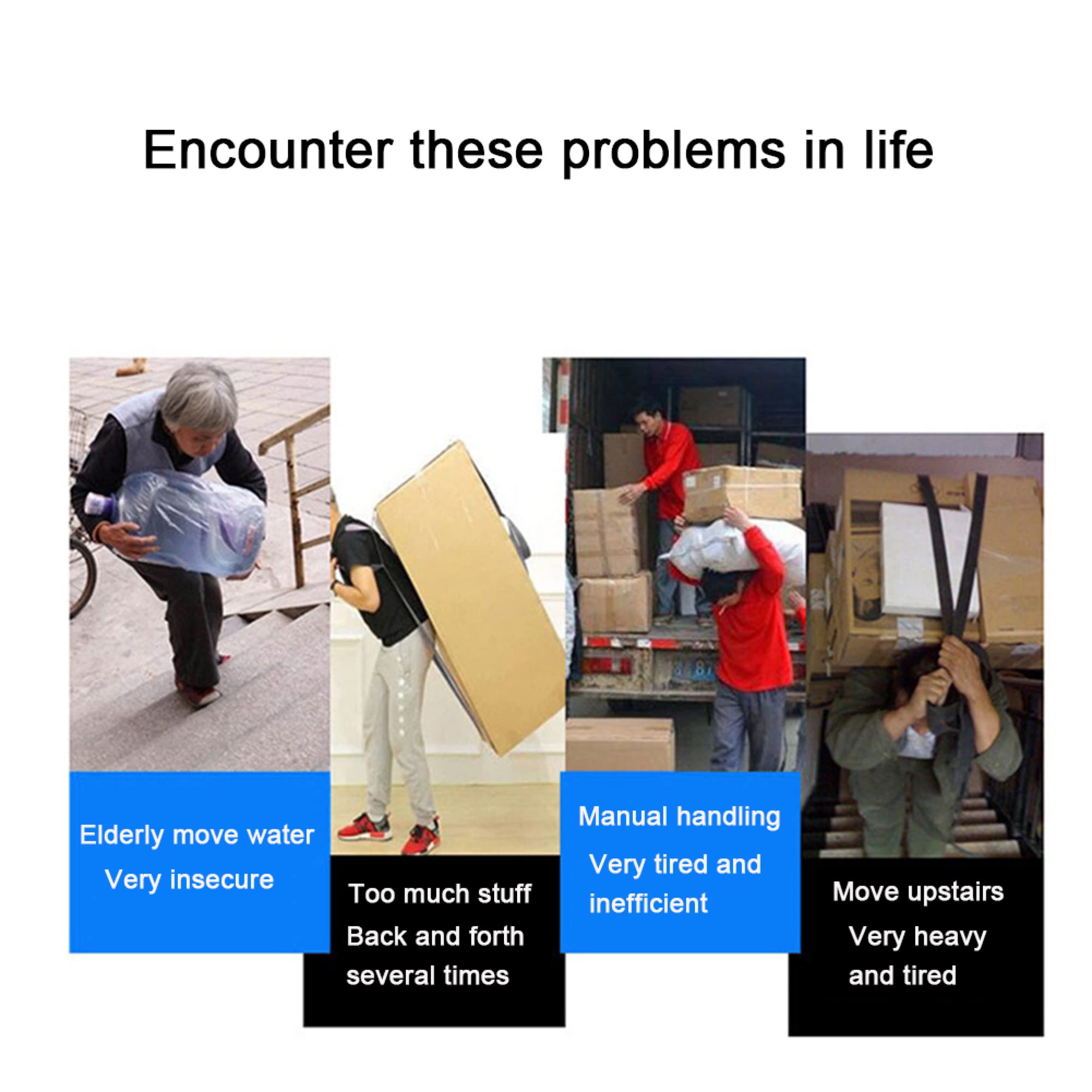 Encounter these problems in life

Elderly move water
Very insecure

Too much stuff
Back and forth
several times

Manual handling
Very tired and
inefficient

Move upstairs
Very heavy
and tired